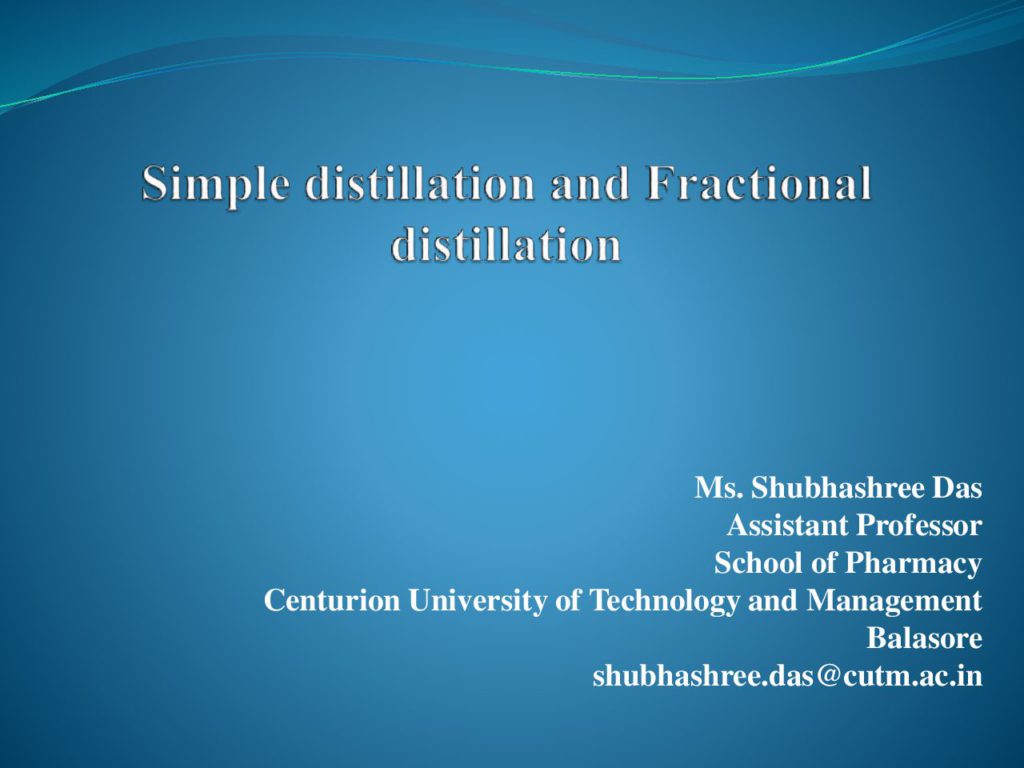 Simple distillation and Fractional distillation

Ms. Shubhashree Das
Assistant Professor
School of Pharmacy
Centurion University of Technology and Management
Balasore
shubhashree.das@cutm.ac.in